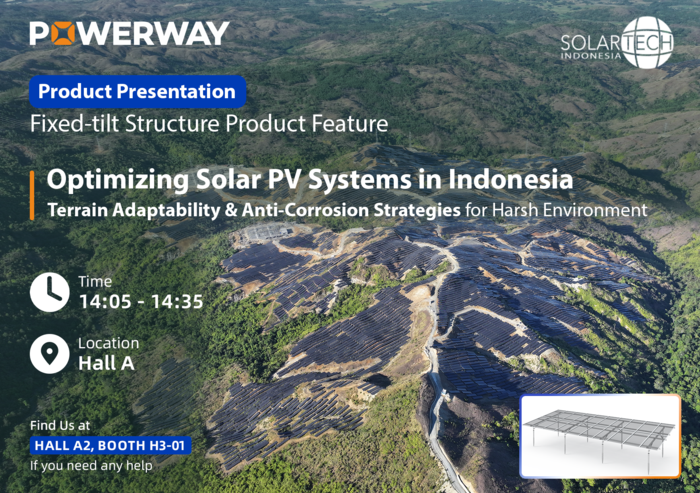 POWERWAY

SOLARTECH INDONESIA

Product Presentation

Fixed-tilt Structure Product Feature

Optimizing Solar PV Systems in Indonesia

Terrain Adaptability & Anti-Corrosion Strategies for Harsh Environment

Time
14:05 - 14:35

Location
Hall A

Find Us at
HALL A2, BOOTH H3-01
If you need any help